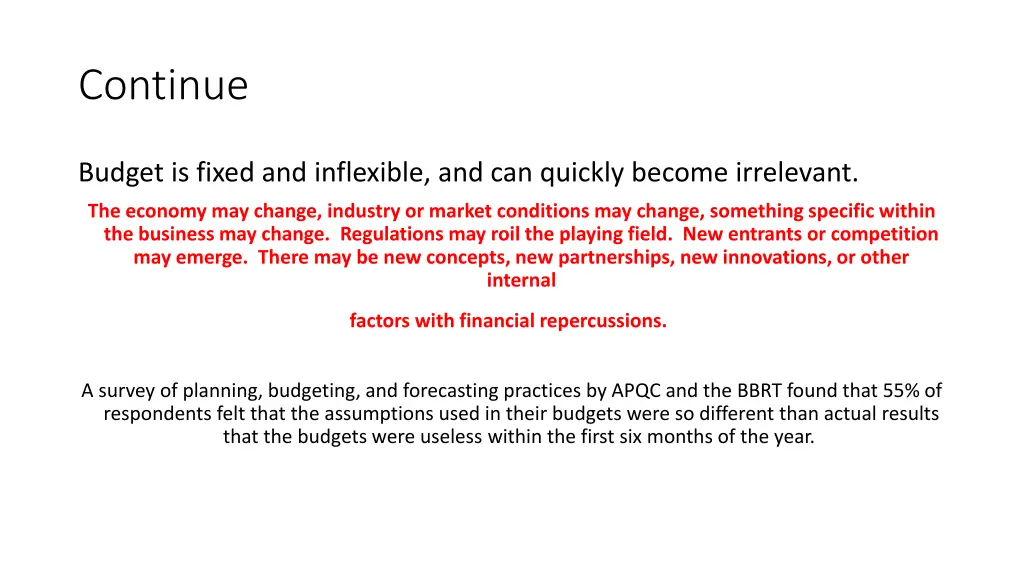 Continue

Budget is fixed and inflexible, and can quickly become irrelevant.

The economy may change, industry or market conditions may change, something specific within the business may change. Regulations may roil the playing field. New entrants or competition may emerge. There may be new concepts, new partnerships, new innovations, or other internal

factors with financial repercussions.

A survey of planning, budgeting, and forecasting practices by APQC and the BBRT found that 55% of respondents felt that the assumptions used in their budgets were so different than actual results that the budgets were useless within the first six months of the year.